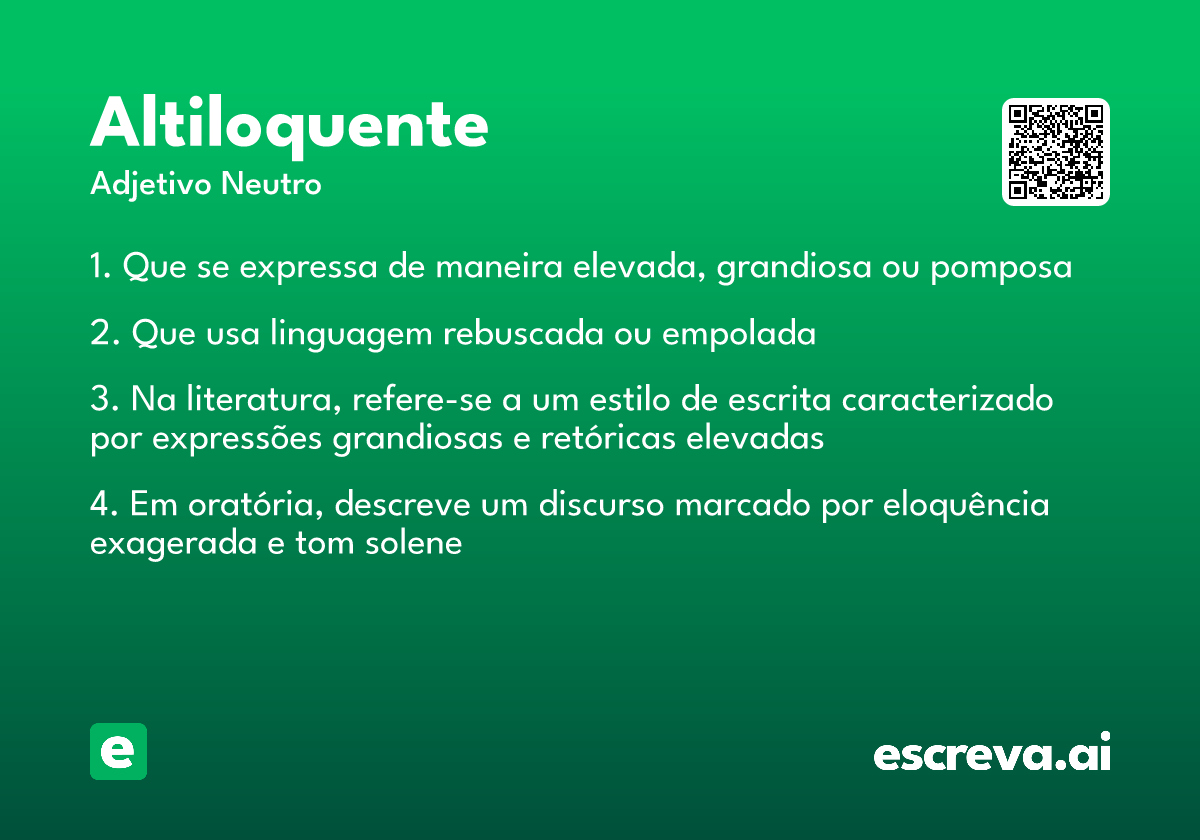 Altiloquente
Adjetivo Neutro

1. Que se expressa de maneira elevada, grandiosa ou pomposa

2. Que usa linguagem rebuscada ou empolada

3. Na literatura, refere-se a um estilo de escrita caracterizado por expressões grandiosas e retóricas elevadas

4. Em oratória, descreve um discurso marcado por eloquência exagerada e tom solene

e

escreva.ai